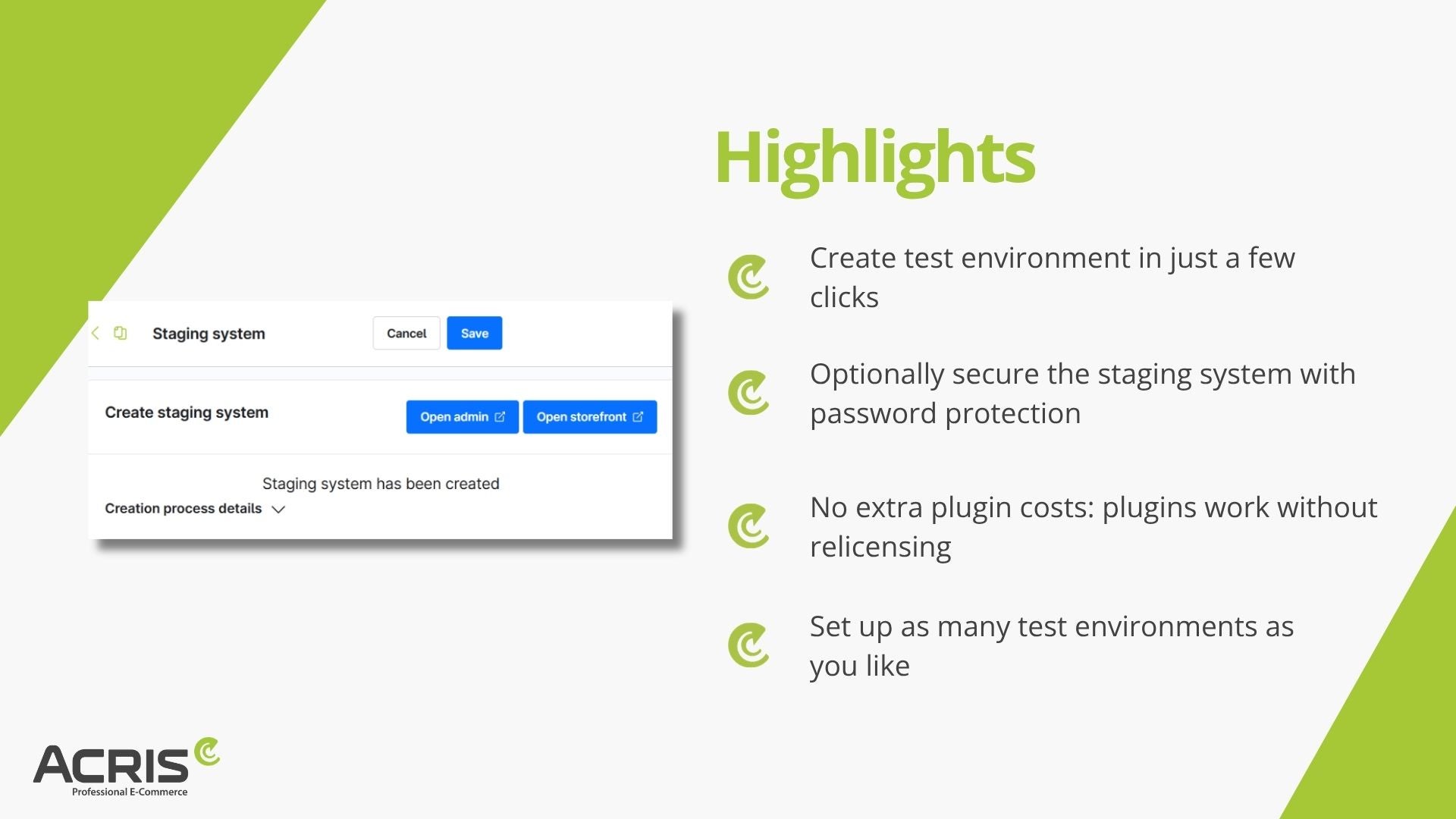 Staging system

Cancel

Save

Create staging system

Open admin

Open storefront

Staging system has been created

Creation process details

Highlights

Create test environment in just a few clicks

Optionally secure the staging system with password protection

No extra plugin costs: plugins work without relicensing

Set up as many test environments as you like

ACRIS
Professional E-Commerce